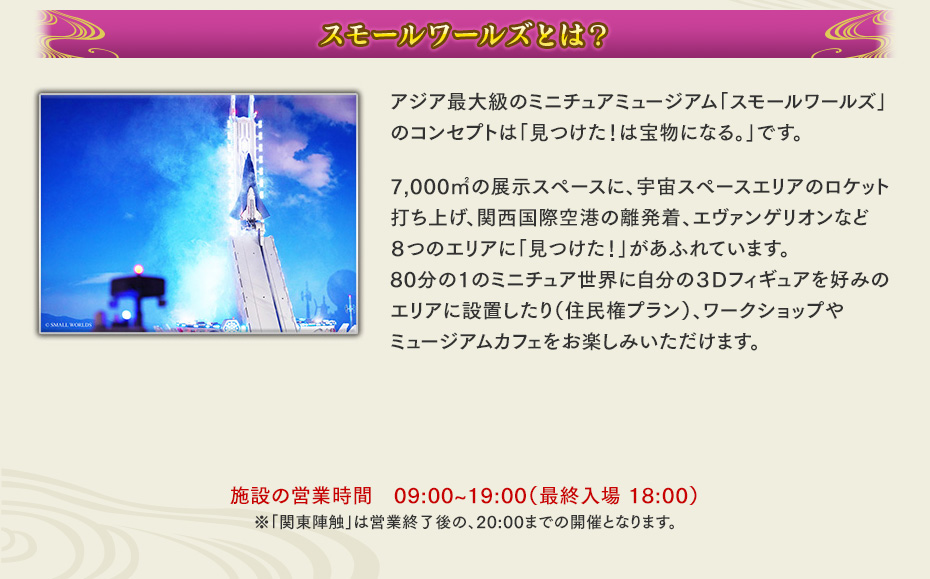 スモールワールズとは？

© SMALL WORLDS

アジア最大級のミニチュアミュージアム「スモールワールズ」のコンセプトは「見つけた！は宝物になる。」です。

7,000㎡の展示スペースに、宇宙スペースエリアのロケット打ち上げ、関西国際空港の離発着、エヴァンゲリオンなど８つのエリアに「見つけた！」があふれています。
80分の1のミニチュア世界に自分の3Dフィギュアを好みのエリアに設置したり（住民権プラン）、ワークショップやミュージアムカフェをお楽しみいただけます。

施設の営業時間　09:00~19:00（最終入場 18:00）
※「関東陣触」は営業終了後の、20:00までの開催となります。